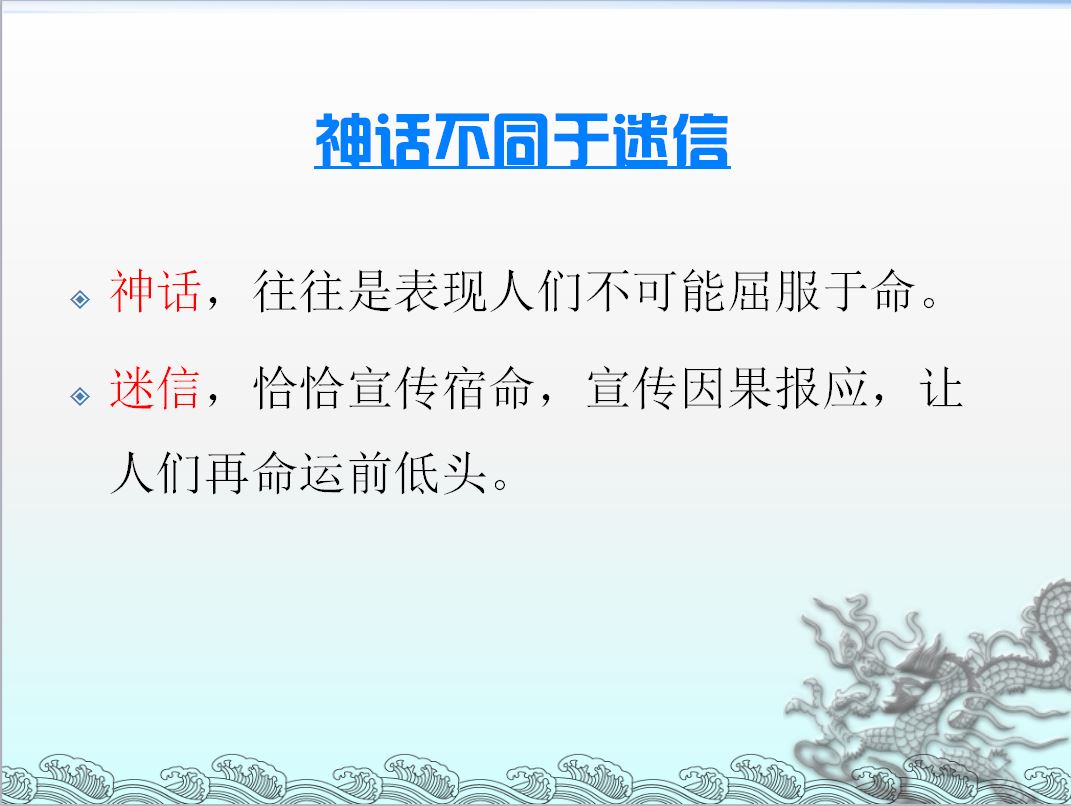 神话不同于迷信

神话，往往是表现人们不可能屈服于命。

迷信，恰恰宣传宿命，宣传因果报应，让人们再命运前低头。